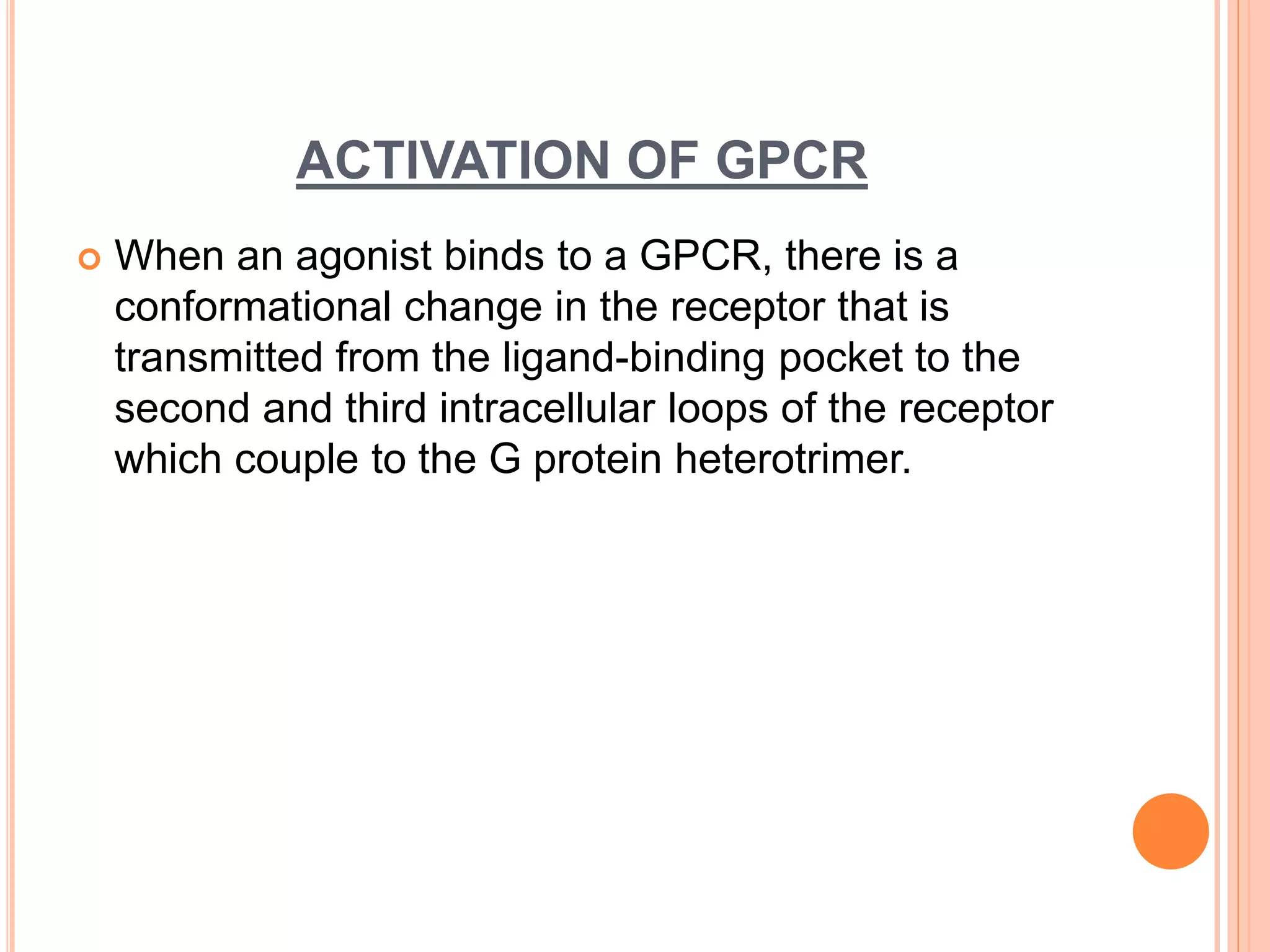 ACTIVATION OF GPCR

When an agonist binds to a GPCR, there is a conformational change in the receptor that is transmitted from the ligand-binding pocket to the second and third intracellular loops of the receptor which couple to the G protein heterotrimer.